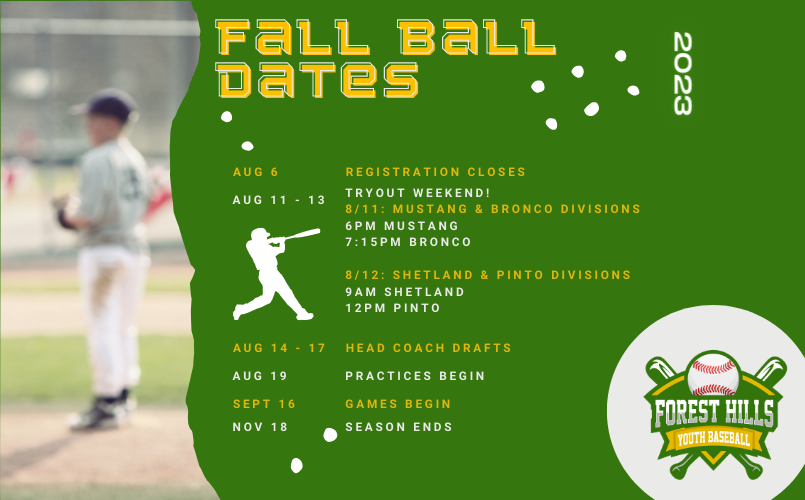 FALL BALL DATES

2023

AUG 6 REGISTRATION CLOSES

AUG 11 - 13 TRYOUT WEEKEND!
8/11: MUSTANG & BRONCO DIVISIONS
6PM MUSTANG
7:15PM BRONCO

8/12: SHETLAND & PINTO DIVISIONS
9AM SHETLAND
12PM PINTO

AUG 14 - 17 HEAD COACH DRAFTS

AUG 19 PRACTICES BEGIN

SEPT 16 GAMES BEGIN

NOV 18 SEASON ENDS

FOREST HILLS
YOUTH BASEBALL